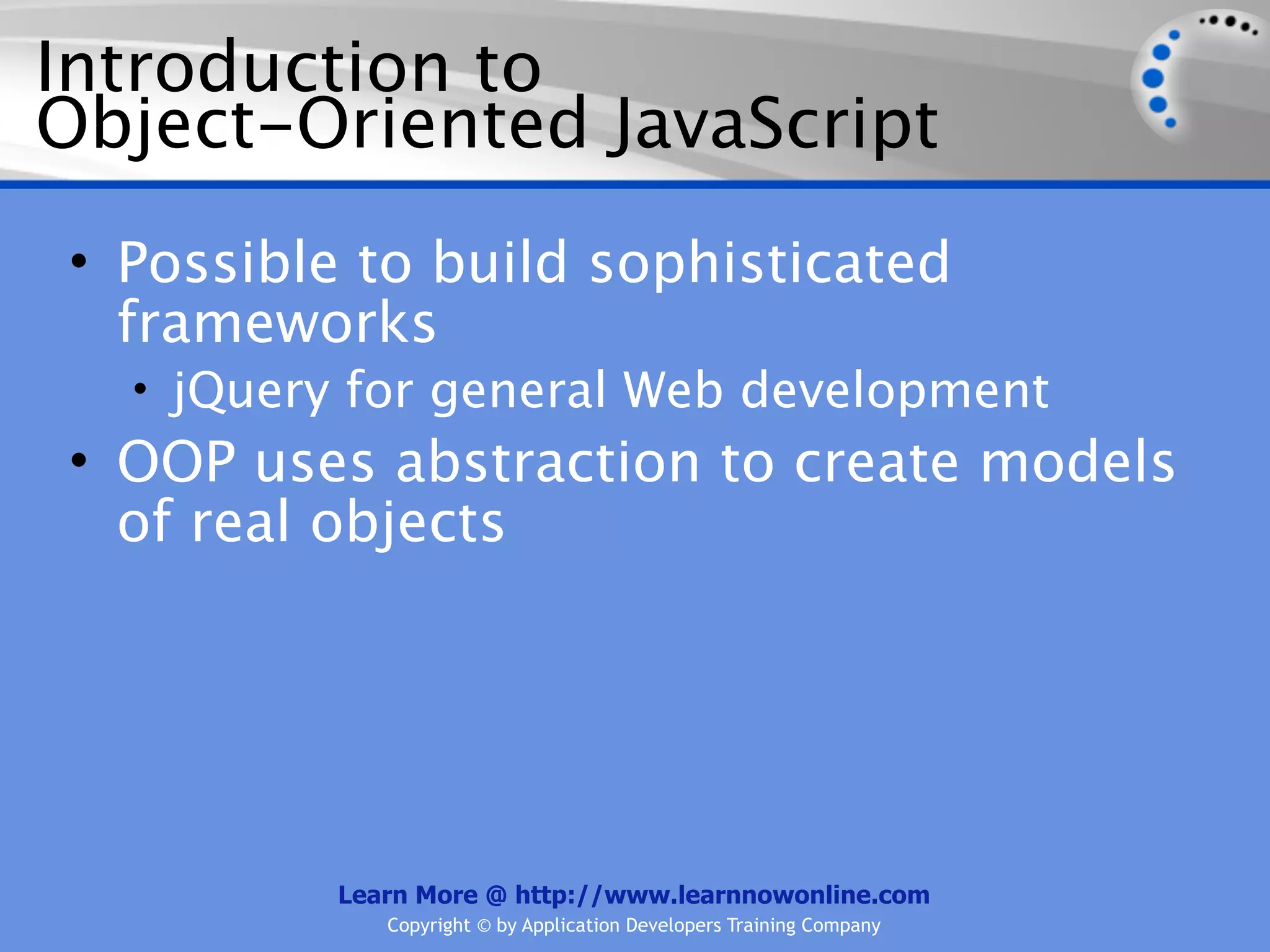 Introduction to Object-Oriented JavaScript

• Possible to build sophisticated frameworks
  • jQuery for general Web development
• OOP uses abstraction to create models of real objects

Learn More @ http://www.learnnowonline.com
Copyright © by Application Developers Training Company